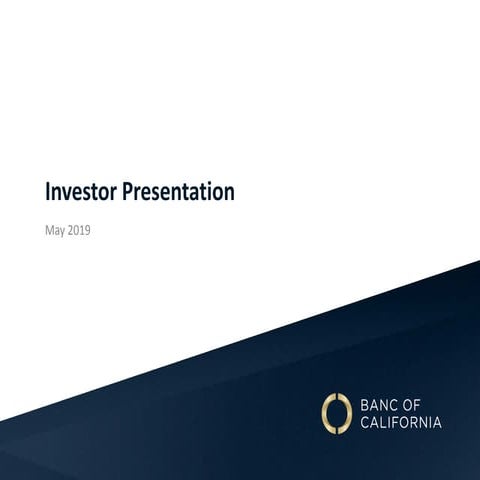 Investor Presentation

May 2019

BANC OF CALIFORNIA